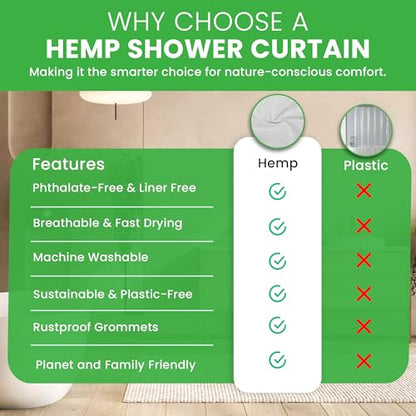 WHY CHOOSE A
HEMP SHOWER CURTAIN
Making it the smarter choice for nature-conscious comfort.

| Features | Hemp | Plastic |
|---|---|---|
| Phthalate-Free & Liner Free | ✓ | ✗ |
| Breathable & Fast Drying | ✓ | ✗ |
| Machine Washable | ✓ | ✗ |
| Sustainable & Plastic-Free | ✓ | ✗ |
| Rustproof Grommets | ✓ | ✗ |
| Planet and Family Friendly | ✓ | ✗ |